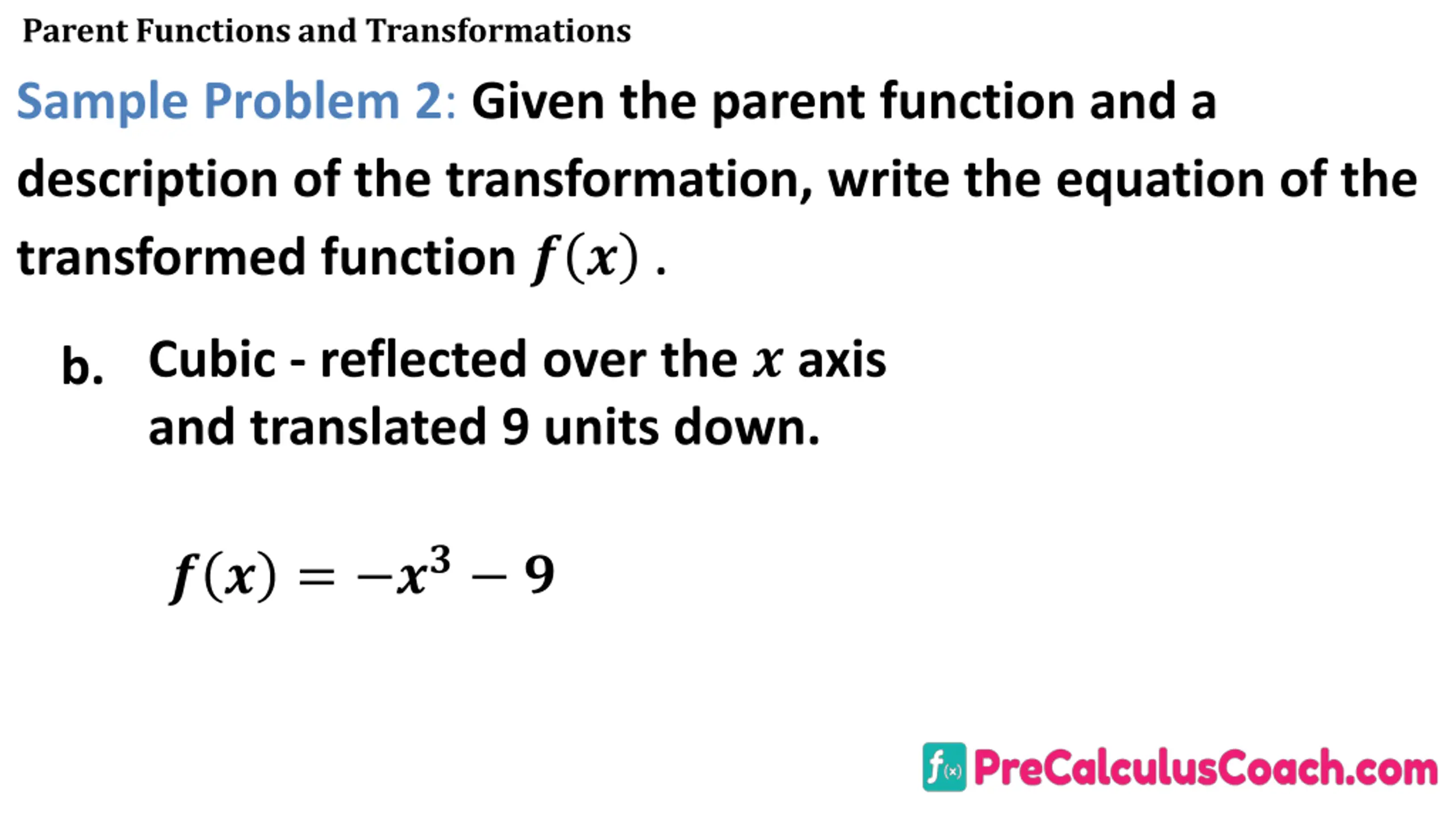 Parent Functions and Transformations

Sample Problem 2: Given the parent function and a description of the transformation, write the equation of the transformed function $f(x)$ .

b. Cubic - reflected over the $x$ axis and translated 9 units down.

$f(x) = -x^3 - 9$

f(x) PreCalculusCoach.com